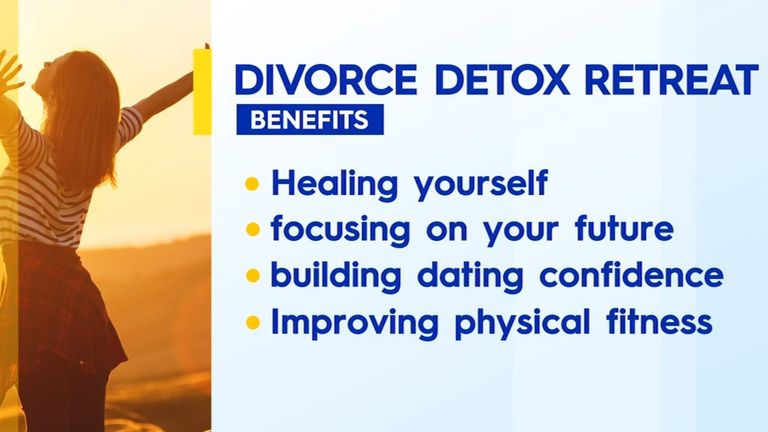 DIVORCE DETOX RETREAT

BENEFITS

• Healing yourself
• focusing on your future
• building dating confidence
• Improving physical fitness